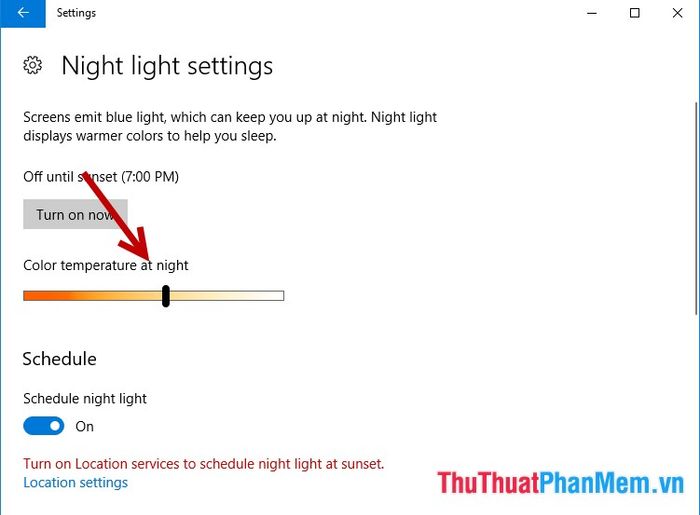 Settings

Night light settings

Screens emit blue light, which can keep you up at night. Night light displays warmer colors to help you sleep.

Off until sunset (7:00 PM)

Turn on now

Color temperature at night

Schedule

Schedule night light

On

Turn on Location services to schedule night light at sunset.
Location settings

ThuThuatPhanMem.vn